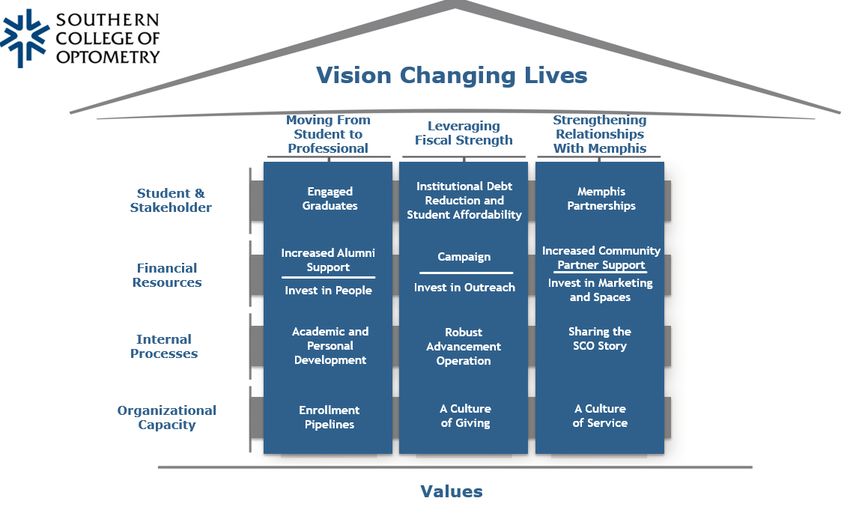 SOUTHERN COLLEGE OF OPTOMETRY

Vision Changing Lives

| | Moving From Student to Professional | Leveraging Fiscal Strength | Strengthening Relationships With Memphis |
|---|---|---|---|
| Student & Stakeholder | Engaged Graduates | Institutional Debt Reduction and Student Affordability | Memphis Partnerships |
| Financial Resources | Increased Alumni Support / Invest in People | Campaign / Invest in Outreach | Increased Community Partner Support / Invest in Marketing and Spaces |
| Internal Processes | Academic and Personal Development | Robust Advancement Operation | Sharing the SCO Story |
| Organizational Capacity | Enrollment Pipelines | A Culture of Giving | A Culture of Service |

Values